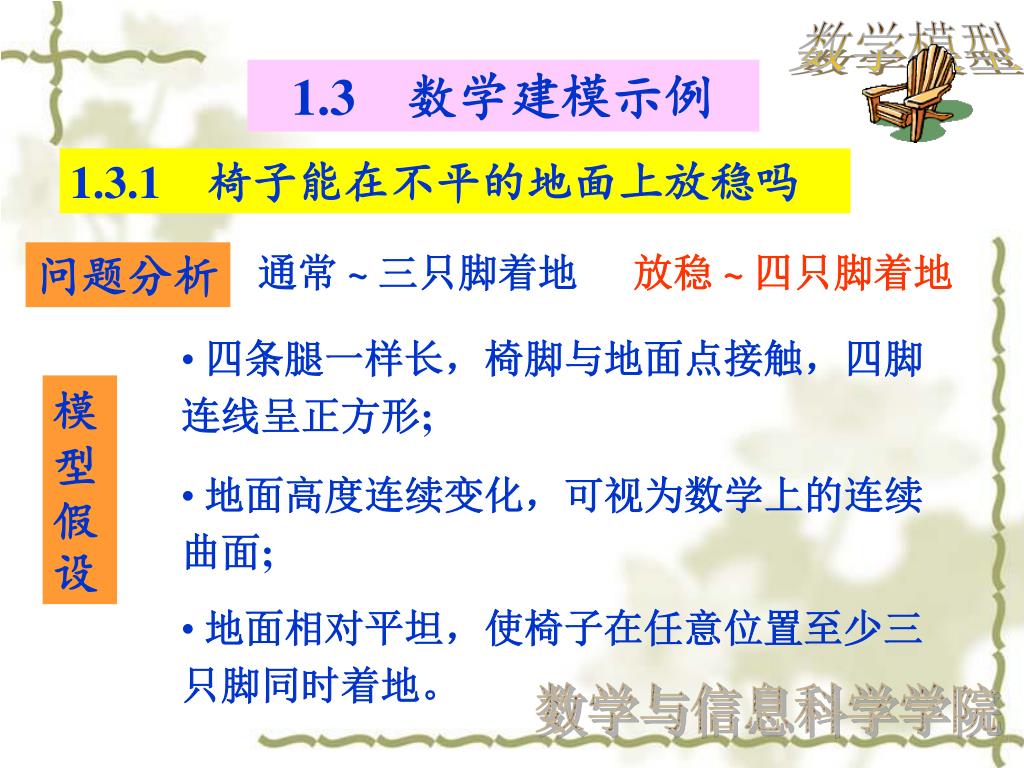 数学模型

1.3 数学建模示例

1.3.1 椅子能在不平的地面上放稳吗

问题分析

通常 ~ 三只脚着地 放稳 ~ 四只脚着地

模型假设

• 四条腿一样长，椅脚与地面点接触，四脚连线呈正方形;

• 地面高度连续变化，可视为数学上的连续曲面;

• 地面相对平坦，使椅子在任意位置至少三只脚同时着地。

数学与信息科学学院